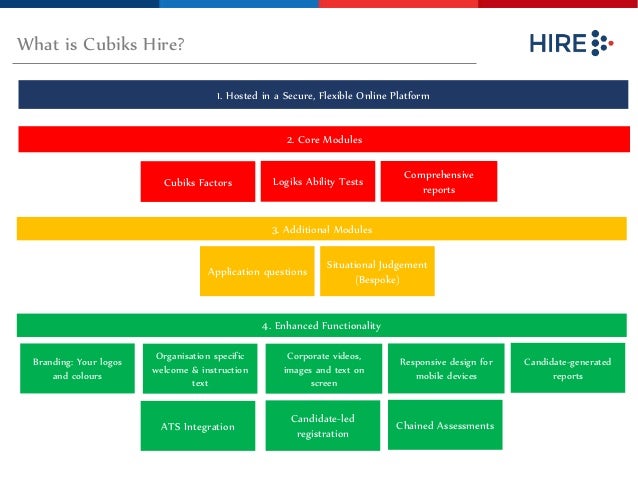 What is Cubiks Hire?

HIRE

1. Hosted in a Secure, Flexible Online Platform

2. Core Modules

Cubiks Factors

Logiks Ability Tests

Comprehensive reports

3. Additional Modules

Application questions

Situational Judgement (Bespoke)

4. Enhanced Functionality

Branding: Your logos and colours

Organisation specific welcome & instruction text

Corporate videos, images and text on screen

Responsive design for mobile devices

Candidate-generated reports

ATS Integration

Candidate-led registration

Chained Assessments